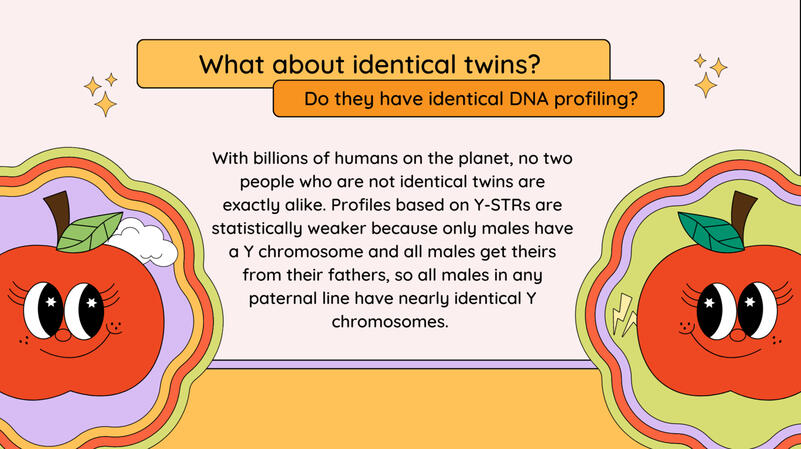 What about identical twins?

Do they have identical DNA profiling?

With billions of humans on the planet, no two people who are not identical twins are exactly alike. Profiles based on Y-STRs are statistically weaker because only males have a Y chromosome and all males get theirs from their fathers, so all males in any paternal line have nearly identical Y chromosomes.